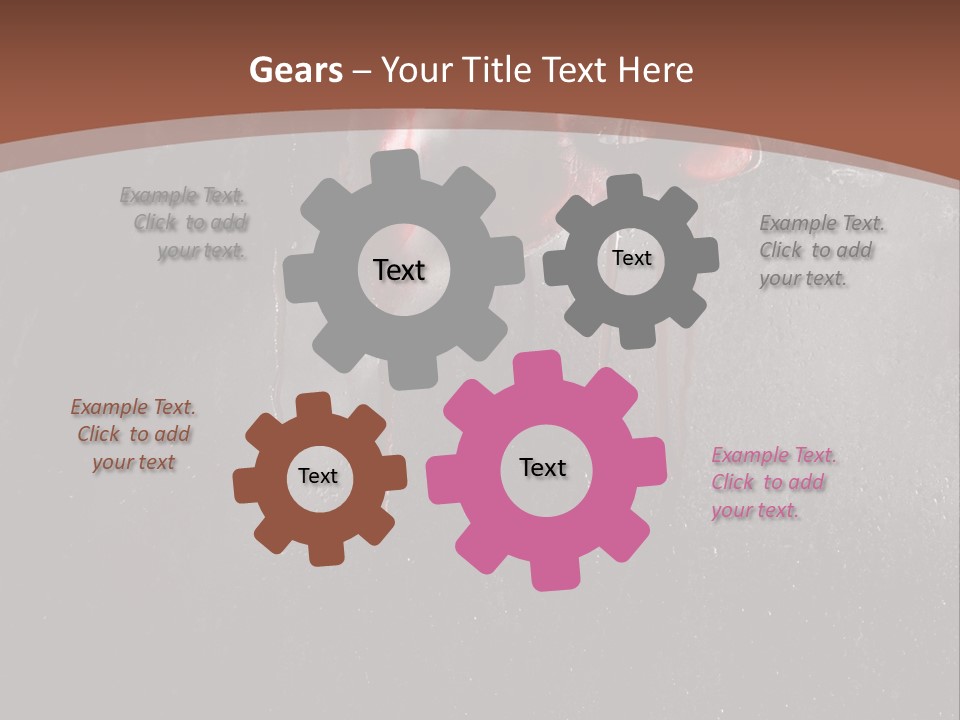 Gears – Your Title Text Here

Example Text. Click to add your text.

Text

Text

Example Text. Click to add your text.

Example Text. Click to add your text

Text

Text

Example Text. Click to add your text.